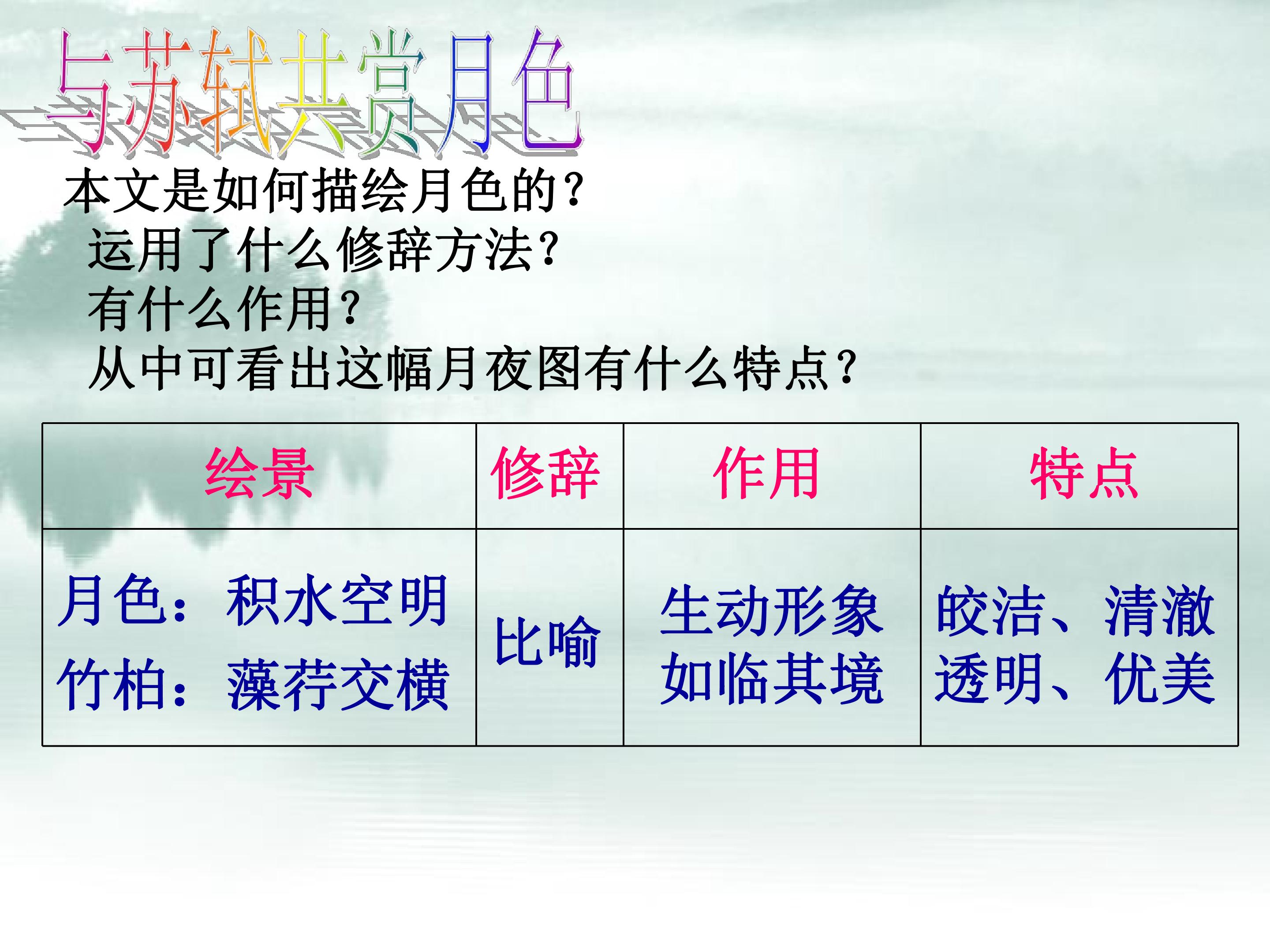 与苏轼共赏月色

本文是如何描绘月色的?

运用了什么修辞方法?

有什么作用?

从中可看出这幅月夜图有什么特点?

| 绘景 | 修辞 | 作用 | 特点 |
|---|---|---|---|
| 月色：积水空明 竹柏：藻荇交横 | 比喻 | 生动形象 如临其境 | 皎洁、清澈 透明、优美 |